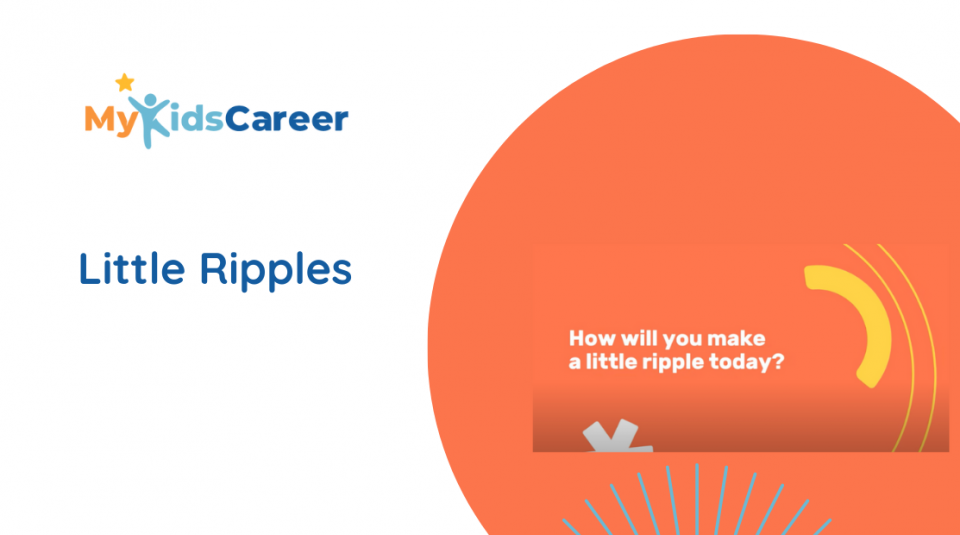 MyKidsCareer

Little Ripples

How will you make a little ripple today?